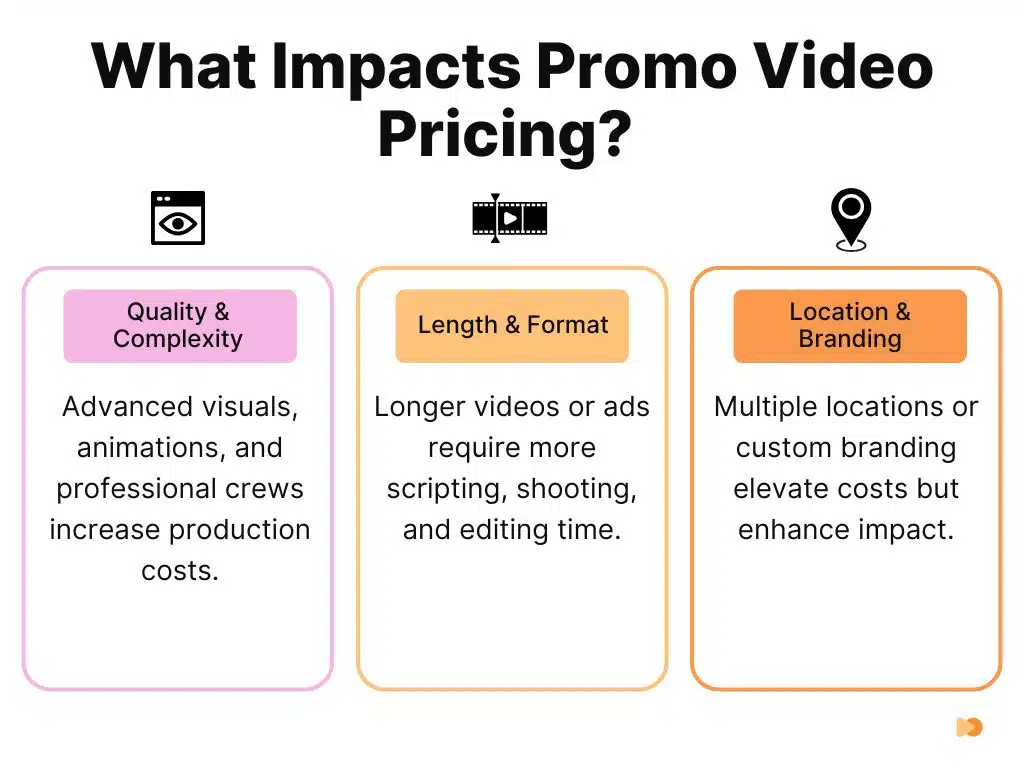 What Impacts Promo Video Pricing?

Quality & Complexity

Advanced visuals, animations, and professional crews increase production costs.

Length & Format

Longer videos or ads require more scripting, shooting, and editing time.

Location & Branding

Multiple locations or custom branding elevate costs but enhance impact.